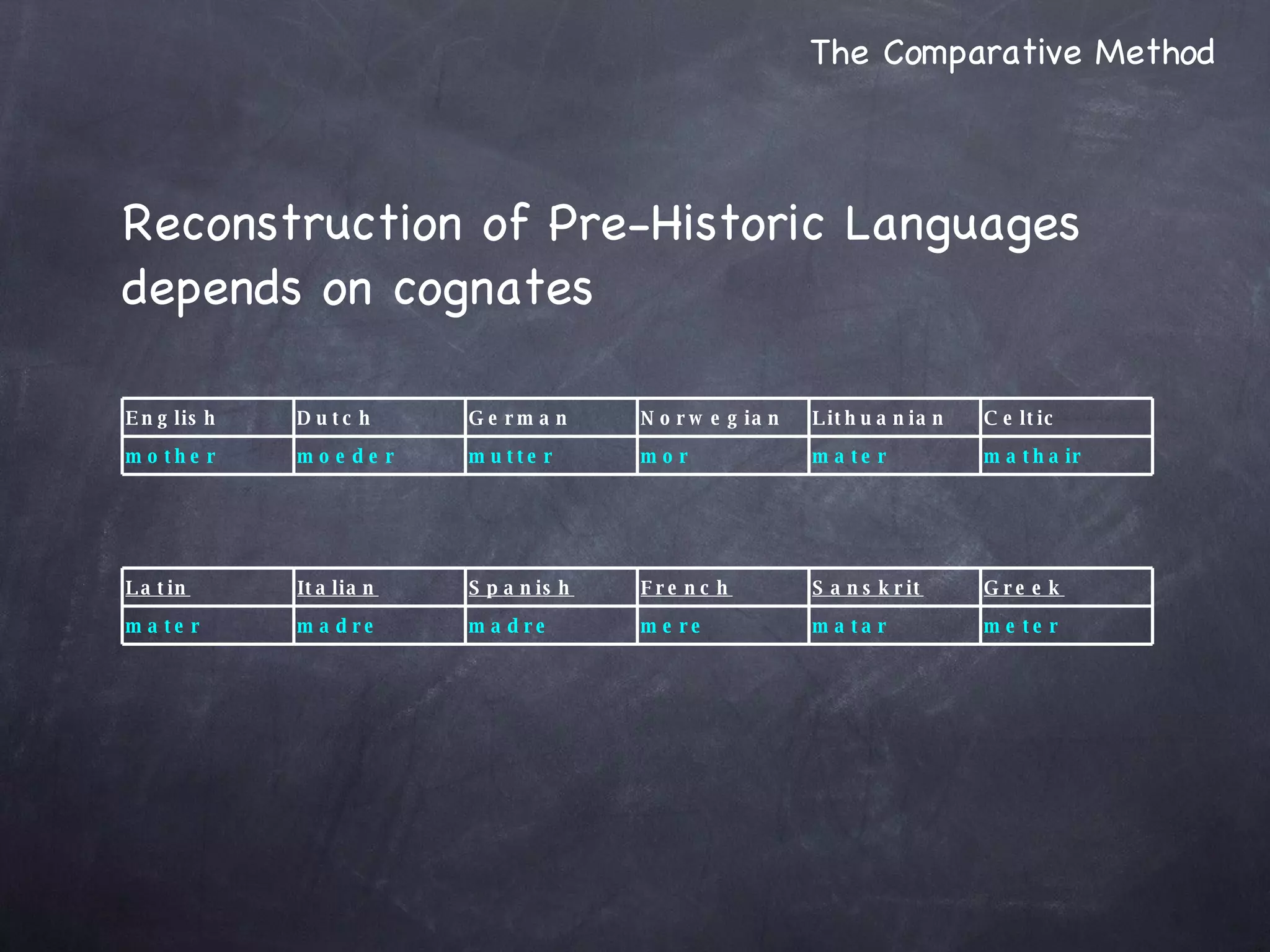 The Comparative Method

Reconstruction of Pre-Historic Languages depends on cognates

| English | Dutch | German | Norwegian | Lithuanian | Celtic |
|---|---|---|---|---|---|
| mother | moeder | mutter | mor | mater | mathair |

| Latin | Italian | Spanish | French | Sanskrit | Greek |
|---|---|---|---|---|---|
| mater | madre | madre | mere | matar | meter |